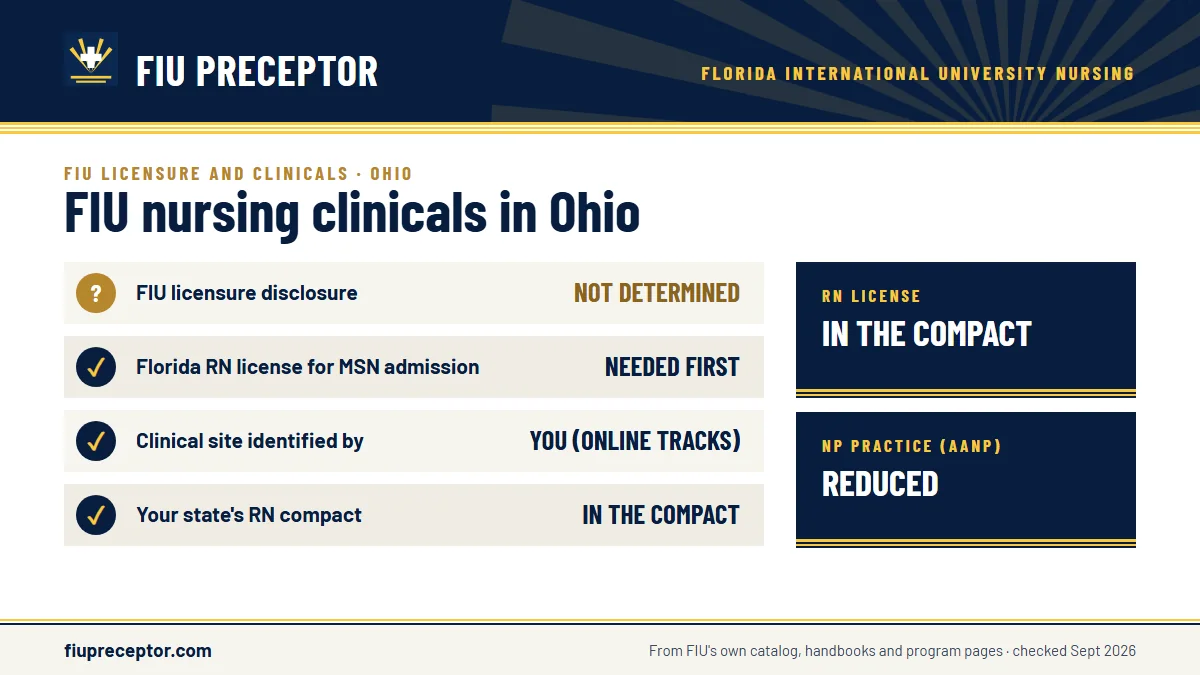 FIU PRECEPTOR

FLORIDA INTERNATIONAL UNIVERSITY NURSING

FIU LICENSURE AND CLINICALS · OHIO

FIU nursing clinicals in Ohio

?
FIU licensure disclosure
NOT DETERMINED

✓
Florida RN license for MSN admission
NEEDED FIRST

✓
Clinical site identified by
YOU (ONLINE TRACKS)

✓
Your state's RN compact
IN THE COMPACT

RN LICENSE
IN THE COMPACT

NP PRACTICE (AANP)
REDUCED

fiupreceptor.com

From FIU's own catalog, handbooks and program pages · checked Sept 2026